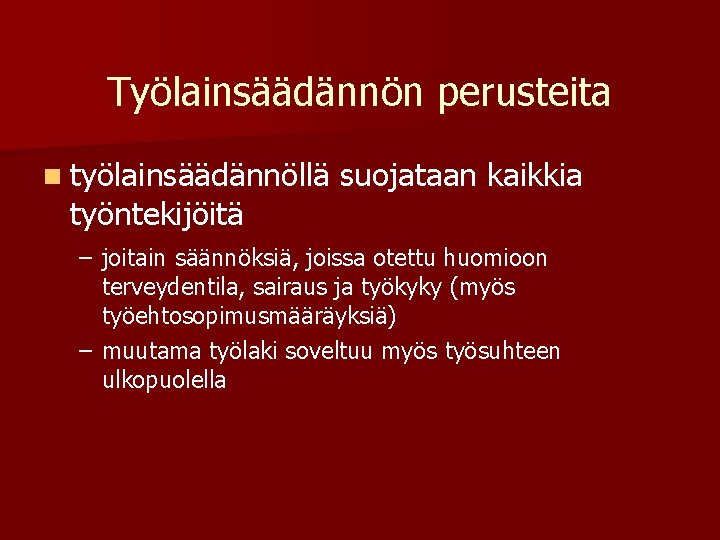 Työlainsäädännön perusteita

työlainsäädännöllä suojataan kaikkia työntekijöitä

– joitain säännöksiä, joissa otettu huomioon terveydentila, sairaus ja työkyky (myös työehtosopimusmääräyksiä)

– muutama työlaki soveltuu myös työsuhteen ulkopuolella